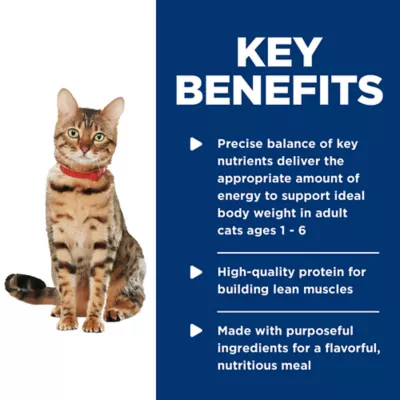 KEY BENEFITS

Precise balance of key nutrients deliver the appropriate amount of energy to support ideal body weight in adult cats ages 1 - 6

High-quality protein for building lean muscles

Made with purposeful ingredients for a flavorful, nutritious meal